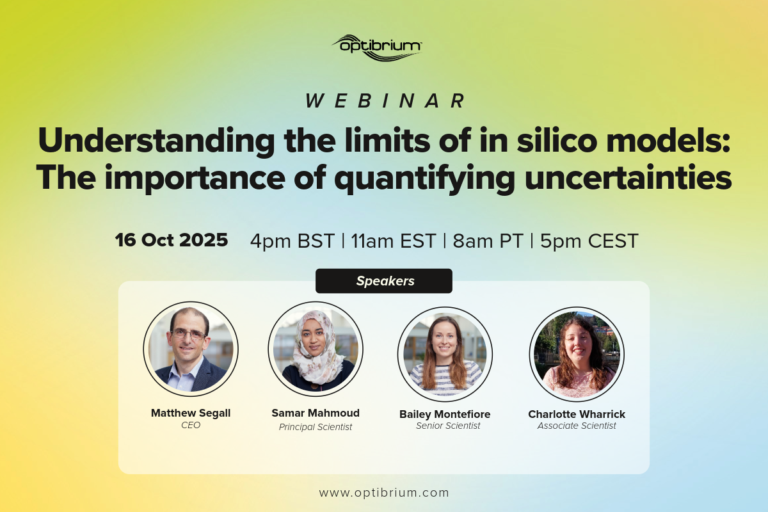 optibrium

WEBINAR

Understanding the limits of in silico models: The importance of quantifying uncertainties

16 Oct 2025 4pm BST | 11am EST | 8am PT | 5pm CEST

Speakers

Matthew Segall
CEO

Samar Mahmoud
Principal Scientist

Bailey Montefiore
Senior Scientist

Charlotte Wharrick
Associate Scientist

www.optibrium.com